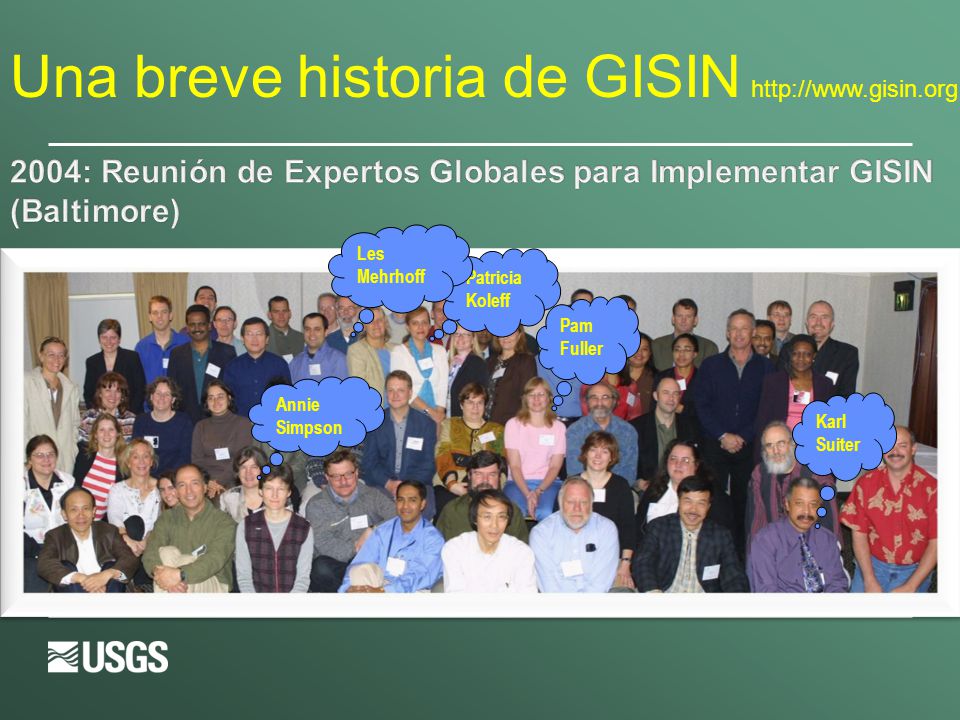 Una breve historia de GISIN http://www.gisin.org

2004: Reunión de Expertos Globales para Implementar GISIN (Baltimore)

Les Mehrhoff

Patricia Koleff

Pam Fuller

Annie Simpson

Karl Suiter

USGS